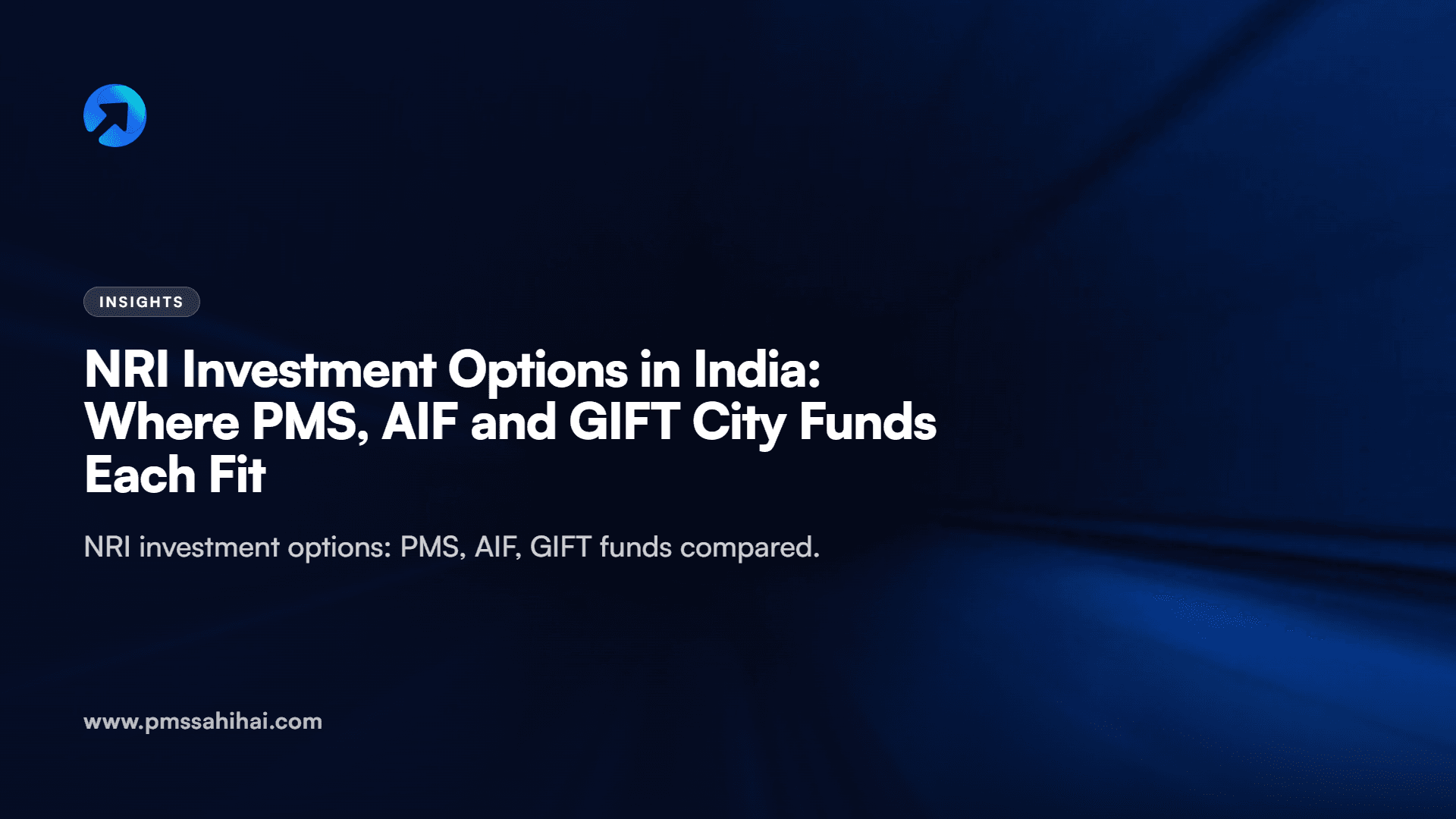 INSIGHTS

NRI Investment Options in India: Where PMS, AIF and GIFT City Funds Each Fit

NRI investment options: PMS, AIF, GIFT funds compared.

www.pmssahihai.com